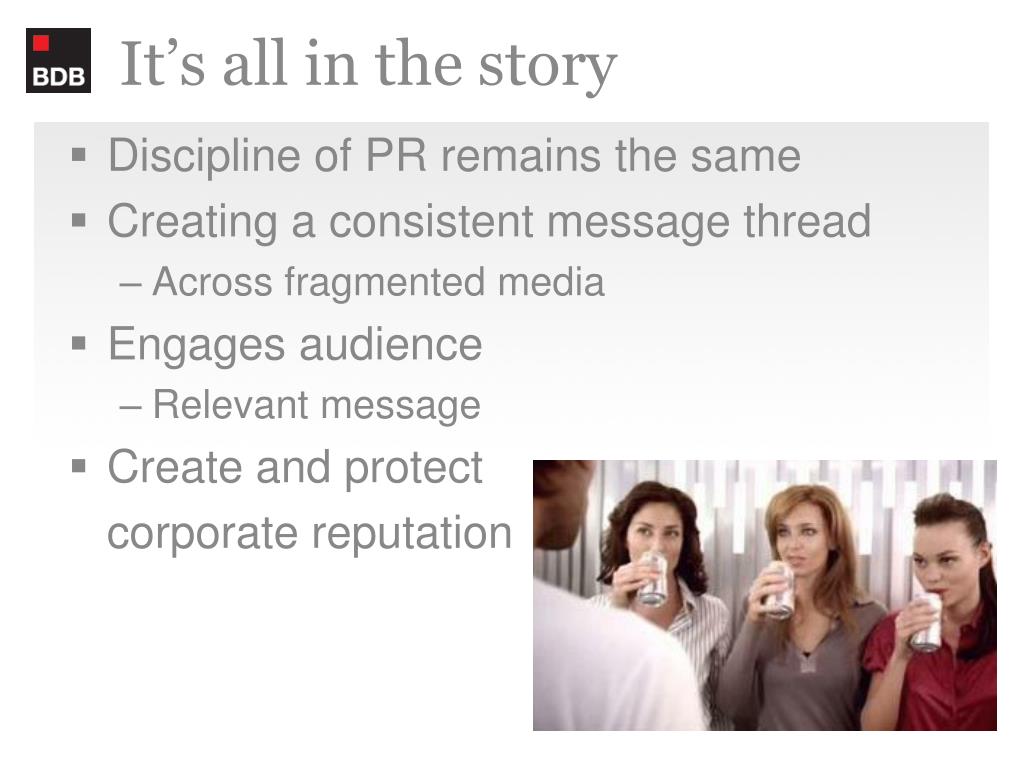 BDB

It’s all in the story

▪ Discipline of PR remains the same
▪ Creating a consistent message thread
– Across fragmented media
▪ Engages audience
– Relevant message
▪ Create and protect corporate reputation